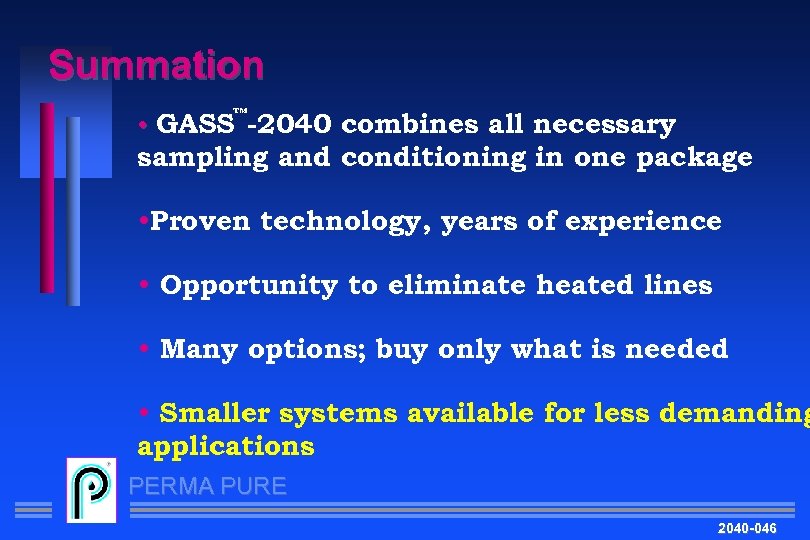 Summation

• GASS™-2040 combines all necessary sampling and conditioning in one package

•Proven technology, years of experience

• Opportunity to eliminate heated lines

• Many options; buy only what is needed

• Smaller systems available for less demanding applications

PERMA PURE

2040-046